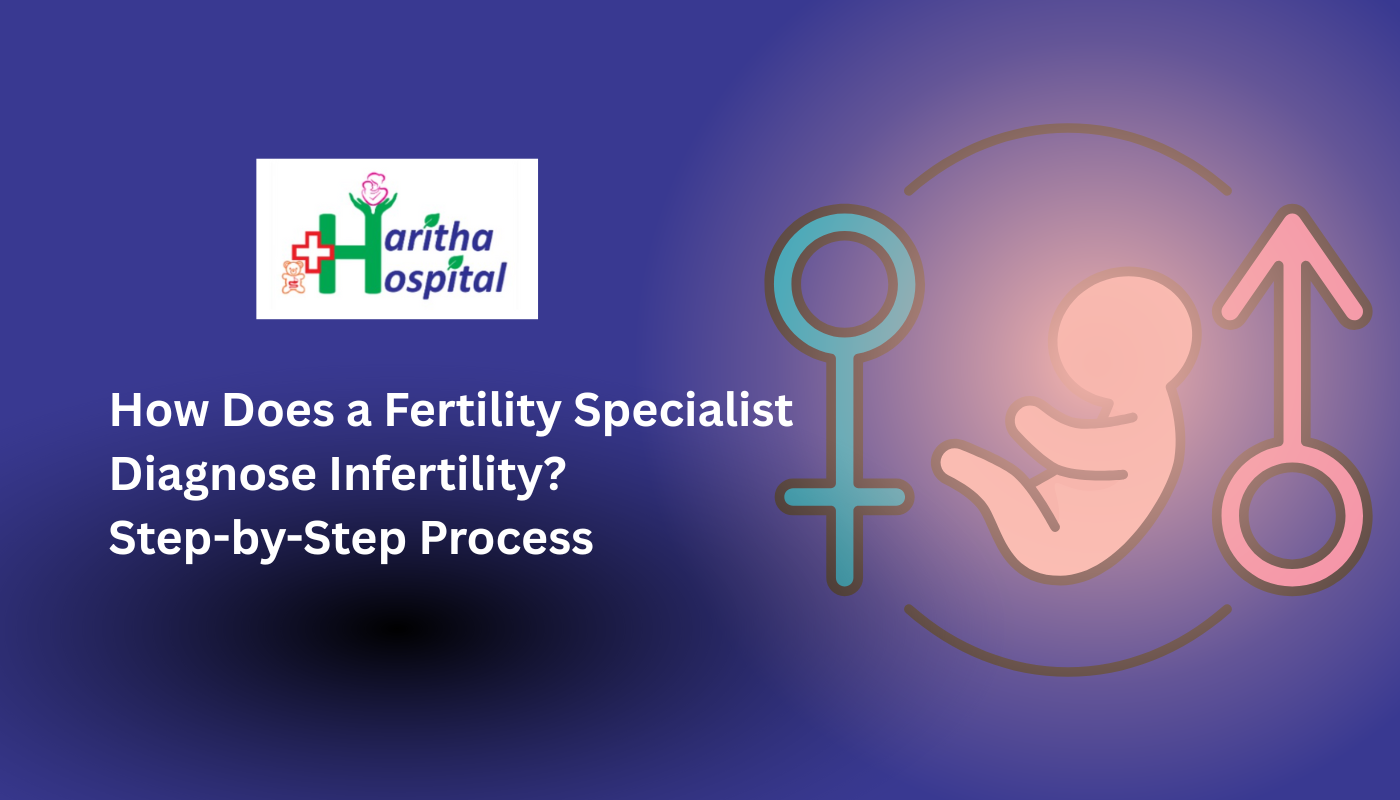 Haritha Hospital

How Does a Fertility Specialist Diagnose Infertility? Step-by-Step Process